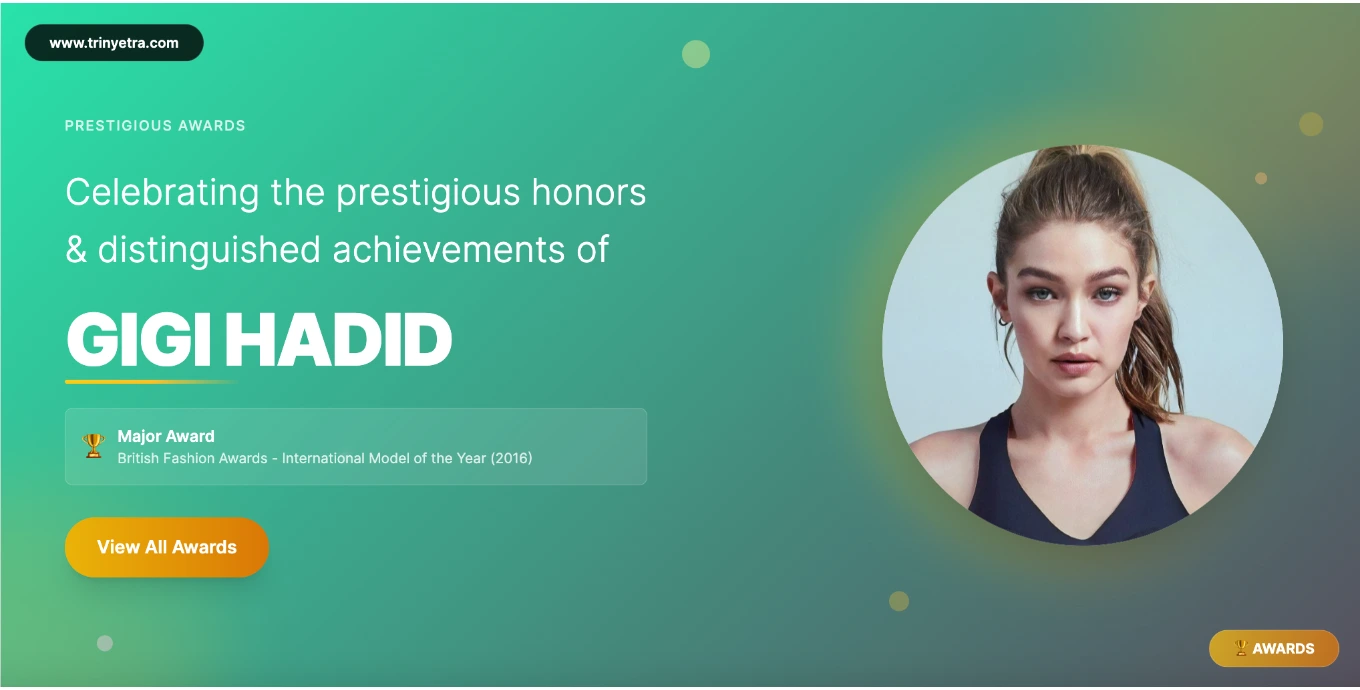 www.trinyetra.com

PRESTIGIOUS AWARDS

Celebrating the prestigious honors & distinguished achievements of

GIGI HADID

🏆 Major Award
British Fashion Awards - International Model of the Year (2016)

View All Awards

🏆 AWARDS